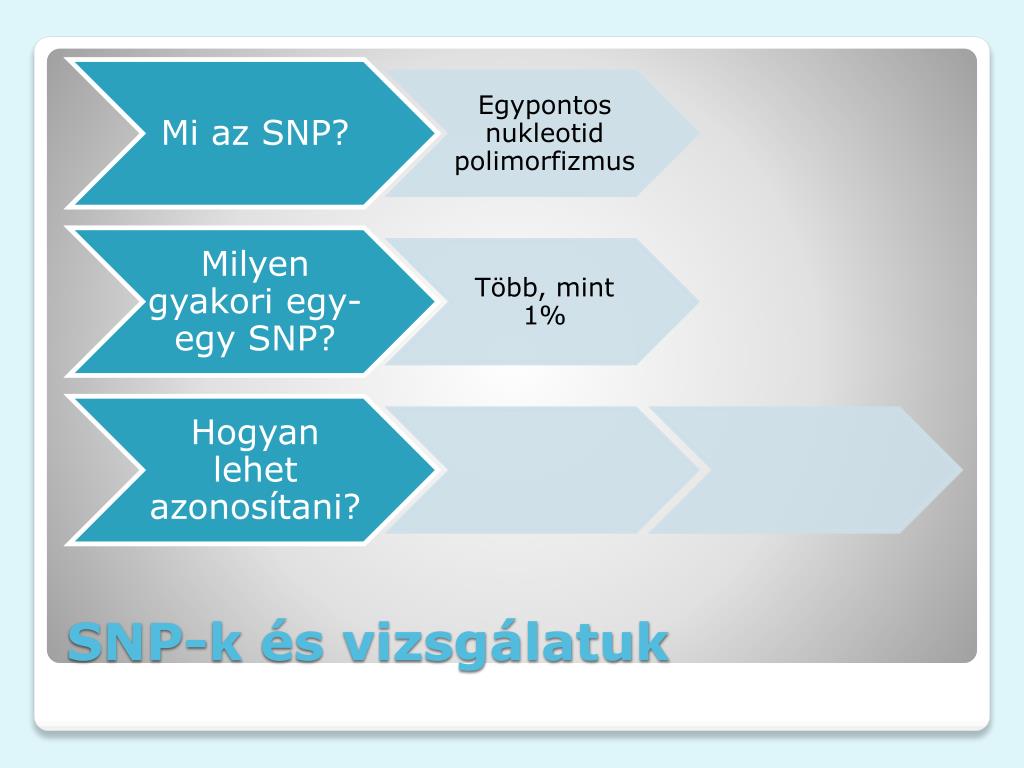 Mi az SNP?

Egypontos nukleotid polimorfizmus

Milyen gyakori egy-egy SNP?

Több, mint 1%

Hogyan lehet azonosítani?

SNP-k és vizsgálatuk